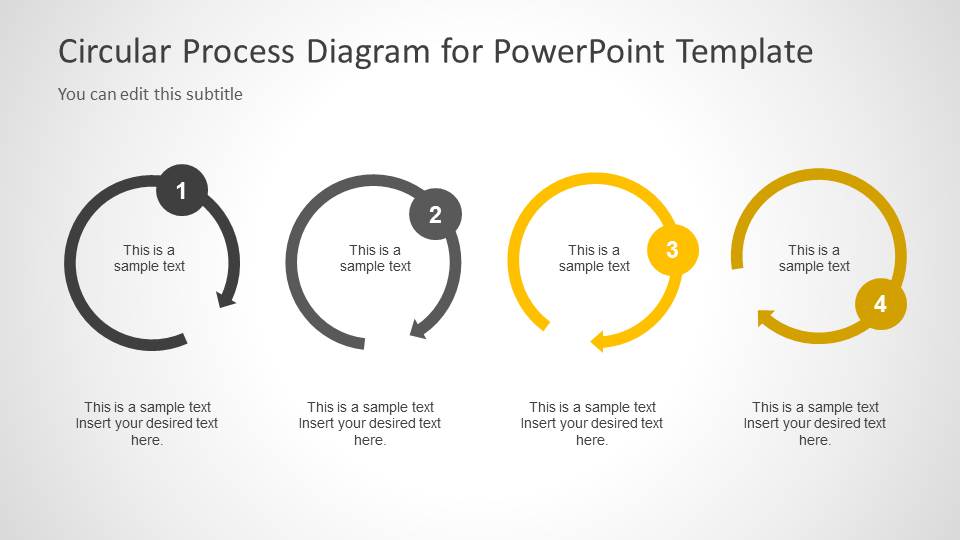 Circular Process Diagram for PowerPoint Template

You can edit this subtitle

1

This is a sample text

2

This is a sample text

3

This is a sample text

4

This is a sample text

This is a sample text Insert your desired text here.

This is a sample text Insert your desired text here.

This is a sample text Insert your desired text here.

This is a sample text Insert your desired text here.